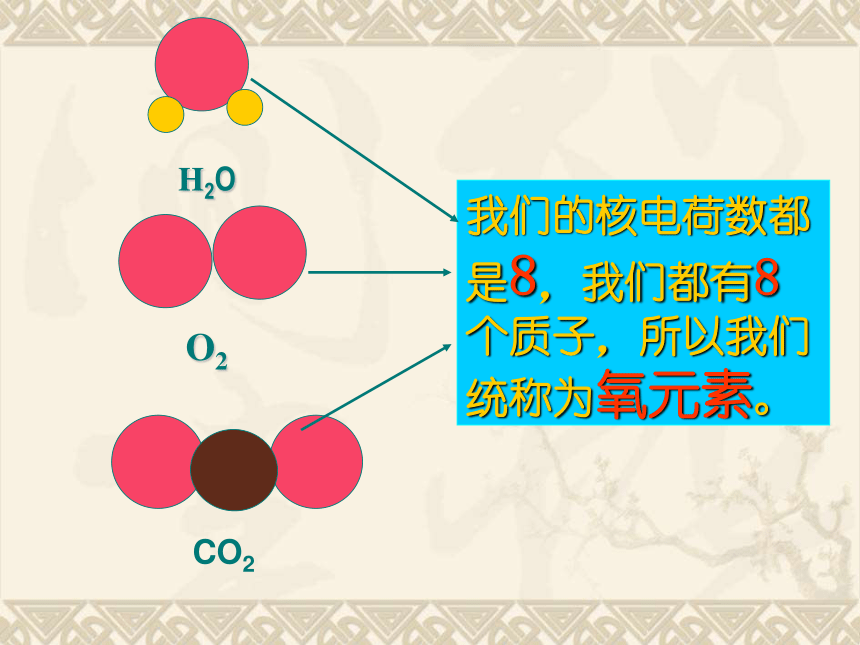 $H_2O$

$O_2$

$CO_2$

我们的核电荷数都是8，我们都有8个质子，所以我们统称为氧元素。